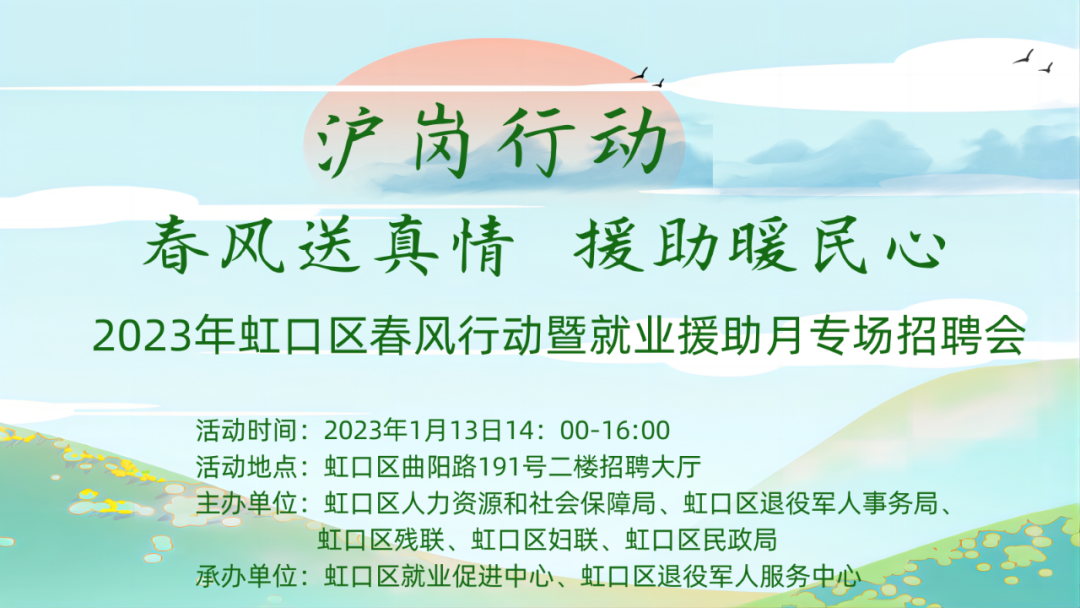 沪岗行动

春风送真情　援助暖民心

2023年虹口区春风行动暨就业援助月专场招聘会

活动时间：2023年1月13日14：00-16:00
活动地点：虹口区曲阳路191号二楼招聘大厅
主办单位：虹口区人力资源和社会保障局、虹口区退役军人事务局、虹口区残联、虹口区妇联、虹口区民政局
承办单位：虹口区就业促进中心、虹口区退役军人服务中心